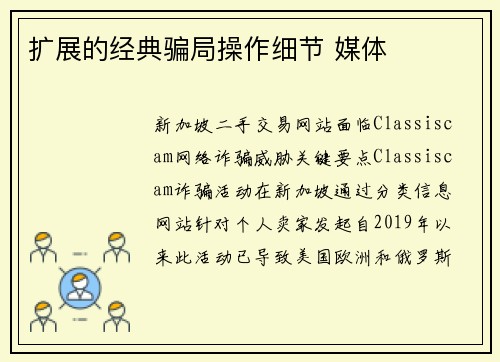 扩展的经典骗局操作细节 媒体

新加坡二手交易网站面临Classiscam网络诈骗威胁关键要点Classiscam诈骗活动在新加坡通过分类信息网站针对个人卖家发起自2019年以来此活动已导致美国欧洲和俄罗斯